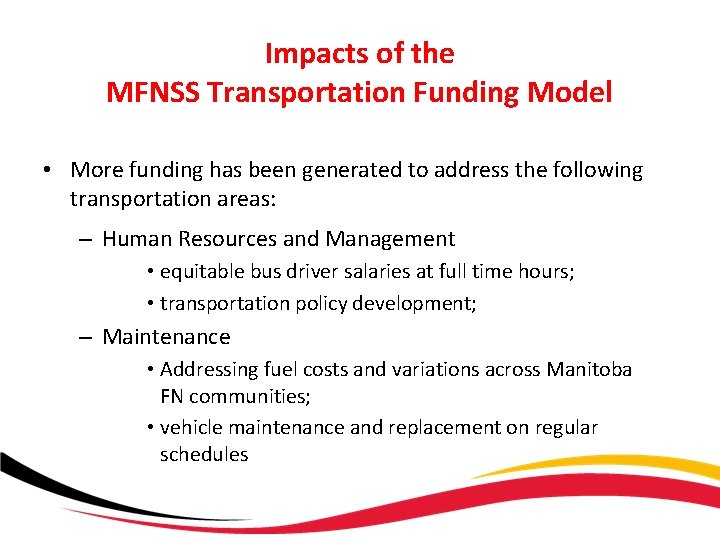 Impacts of the
MFNSS Transportation Funding Model

• More funding has been generated to address the following transportation areas:

– Human Resources and Management

• equitable bus driver salaries at full time hours;

• transportation policy development;

– Maintenance

• Addressing fuel costs and variations across Manitoba FN communities;

• vehicle maintenance and replacement on regular schedules